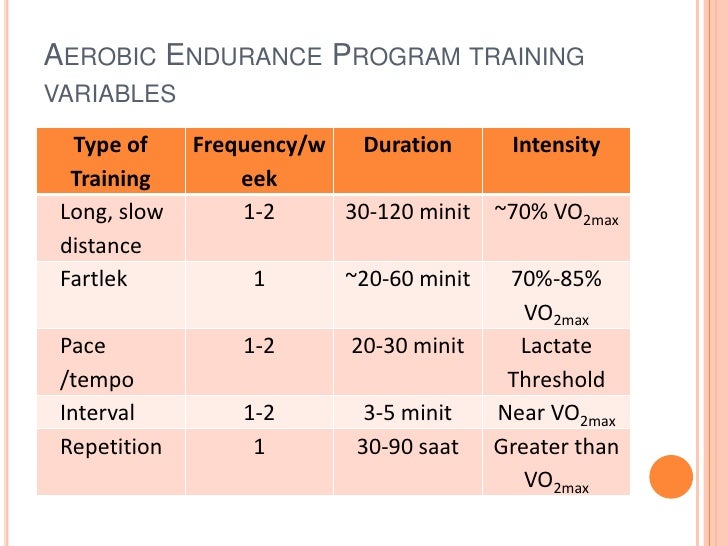 AEROBIC ENDURANCE PROGRAM TRAINING VARIABLES

| Type of Training | Frequency/week | Duration | Intensity |
|---|---|---|---|
| Long, slow distance | 1-2 | 30-120 minit | ~70% $VO_{2max}$ |
| Fartlek | 1 | ~20-60 minit | 70%-85% $VO_{2max}$ |
| Pace /tempo | 1-2 | 20-30 minit | Lactate Threshold |
| Interval | 1-2 | 3-5 minit | Near $VO_{2max}$ |
| Repetition | 1 | 30-90 saat | Greater than $VO_{2max}$ |